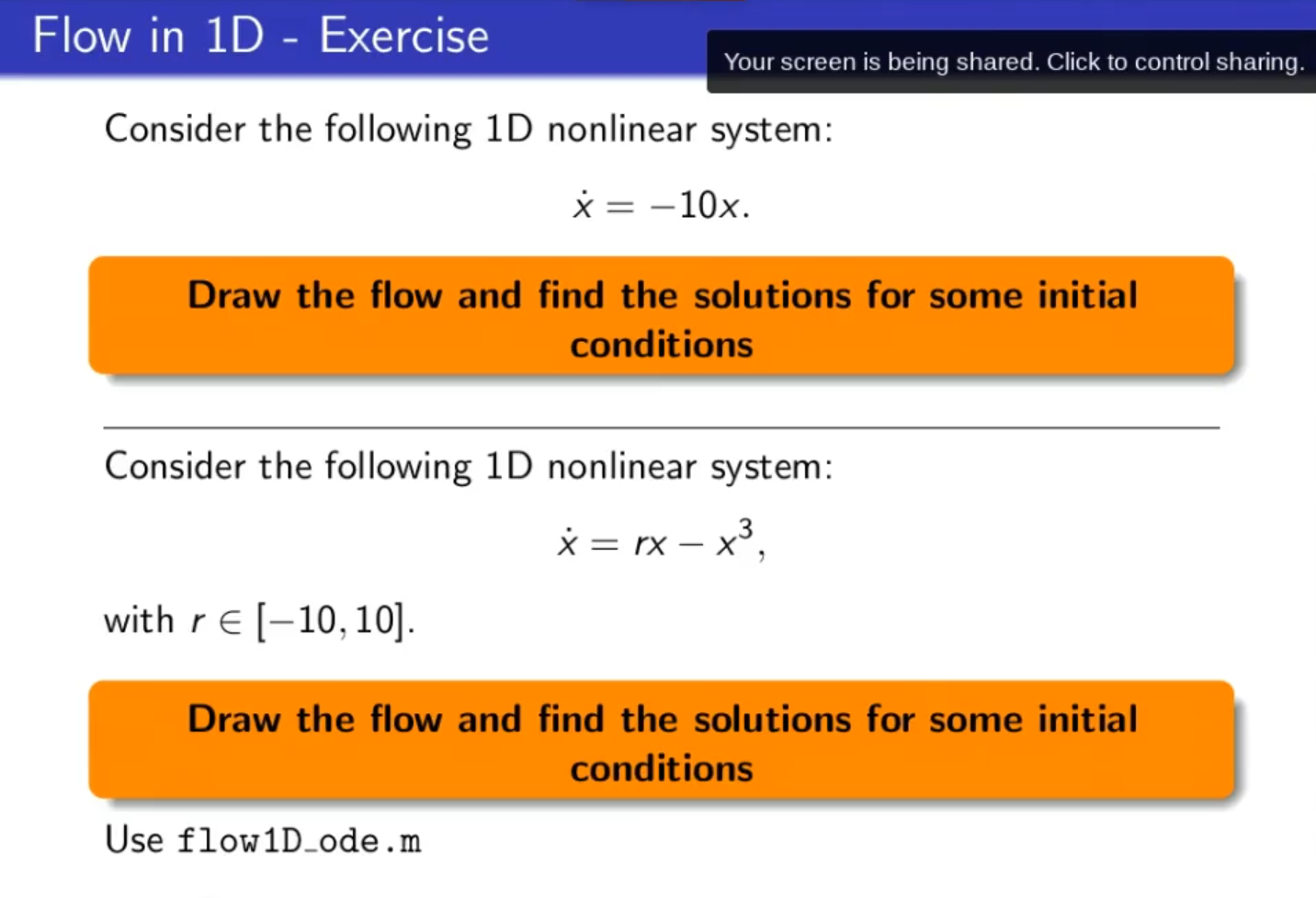 Flow in 1D - Exercise

Your screen is being shared. Click to control sharing.

Consider the following 1D nonlinear system:

$\dot{x} = -10x.$

Draw the flow and find the solutions for some initial conditions

Consider the following 1D nonlinear system:

$\dot{x} = rx - x^3,$

with $r \in [-10, 10]$.

Draw the flow and find the solutions for some initial conditions

Use flow1D_ode.m